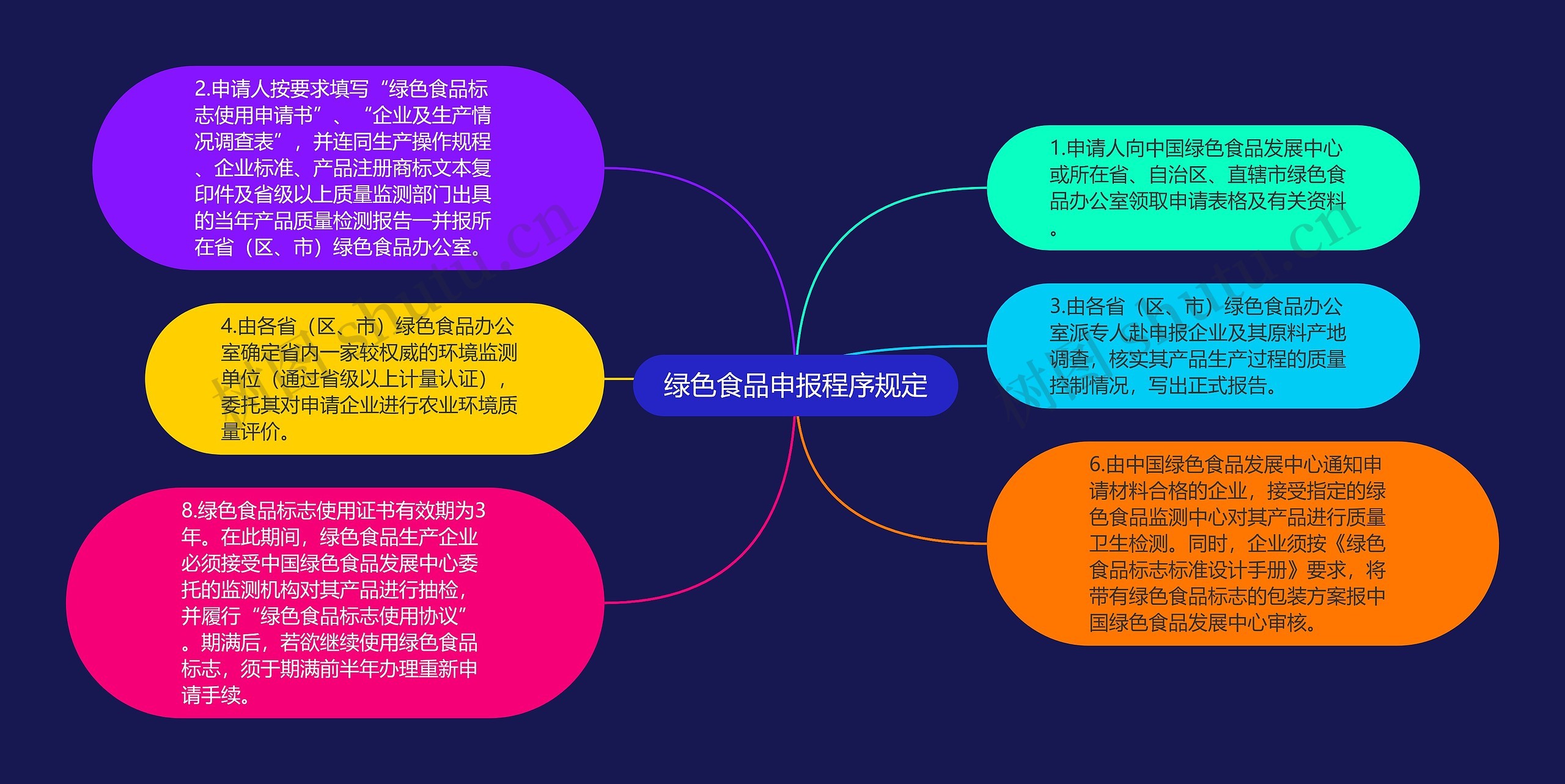 绿色食品申报程序规定

2.申请人按要求填写“绿色食品标志使用申请书”、“企业及生产情况调查表”，并连同生产操作规程、企业标准、产品注册商标文本复印件及省级以上质量监测部门出具的当年产品质量检测报告一并报所在省（区、市）绿色食品办公室。

4.由各省（区、市）绿色食品办公室确定省内一家较权威的环境监测单位（通过省级以上计量认证），委托其对申请企业进行农业环境质量评价。

8.绿色食品标志使用证书有效期为3年。在此期间，绿色食品生产企业必须接受中国绿色食品发展中心委托的监测机构对其产品进行抽检，并履行“绿色食品标志使用协议”。期满后，若欲继续使用绿色食品标志，须于期满前半年办理重新申请手续。

1.申请人向中国绿色食品发展中心或所在省、自治区、直辖市绿色食品办公室领取申请表格及有关资料。

3.由各省（区、市）绿色食品办公室派专人赴申报企业及其原料产地调查，核实其产品生产过程的质量控制情况，写出正式报告。

6.由中国绿色食品发展中心通知申请材料合格的企业，接受指定的绿色食品监测中心对其产品进行质量卫生检测。同时，企业须按《绿色食品标志标准设计手册》要求，将带有绿色食品标志的包装方案报中国绿色食品发展中心审核。

树图 shutu.cn
树图 shutu.cn